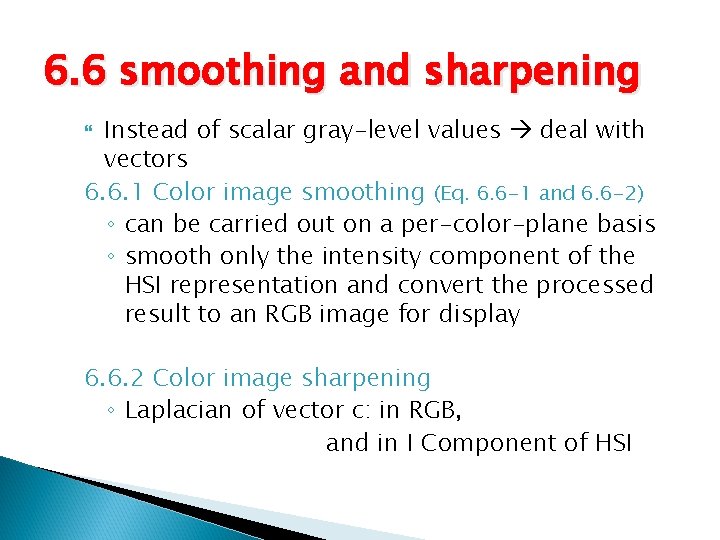 6.6 smoothing and sharpening

Instead of scalar gray-level values → deal with vectors

6.6.1 Color image smoothing (Eq. 6.6-1 and 6.6-2)

◦ can be carried out on a per-color-plane basis
◦ smooth only the intensity component of the HSI representation and convert the processed result to an RGB image for display

6.6.2 Color image sharpening

◦ Laplacian of vector c: in RGB,
and in I Component of HSI